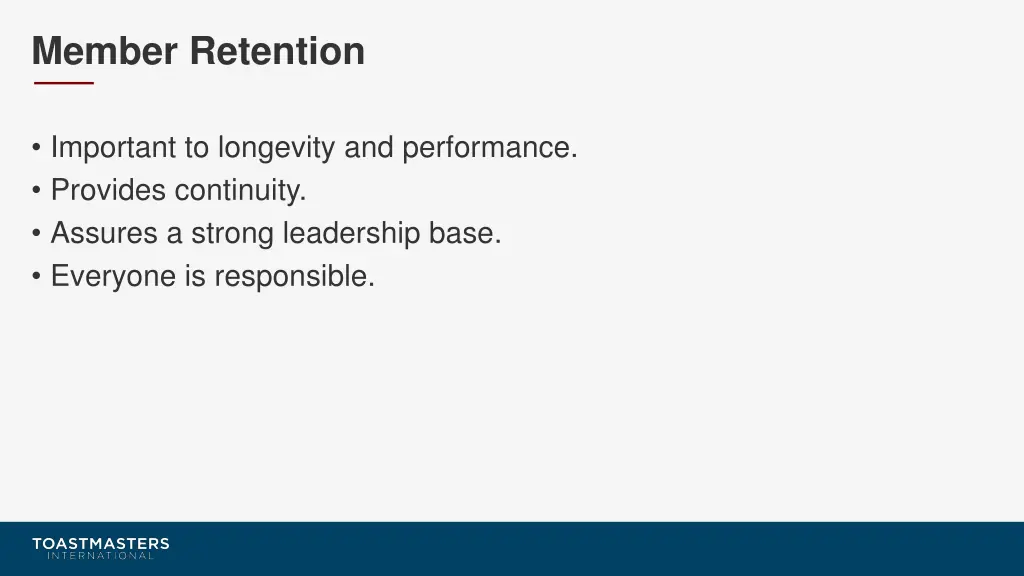 Member Retention

• Important to longevity and performance.
• Provides continuity.
• Assures a strong leadership base.
• Everyone is responsible.

TOASTMASTERS
INTERNATIONAL